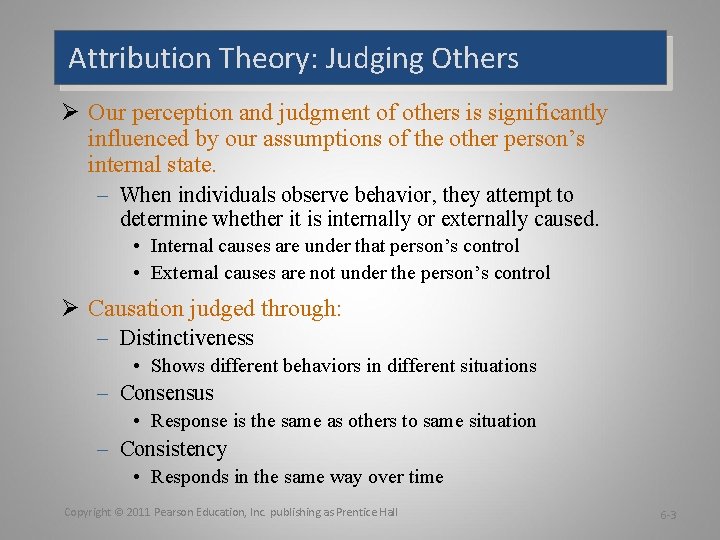 Attribution Theory: Judging Others

➢ Our perception and judgment of others is significantly influenced by our assumptions of the other person's internal state.

– When individuals observe behavior, they attempt to determine whether it is internally or externally caused.

• Internal causes are under that person's control

• External causes are not under the person's control

➢ Causation judged through:

– Distinctiveness

• Shows different behaviors in different situations

– Consensus

• Response is the same as others to same situation

– Consistency

• Responds in the same way over time

Copyright © 2011 Pearson Education, Inc. publishing as Prentice Hall

6-3